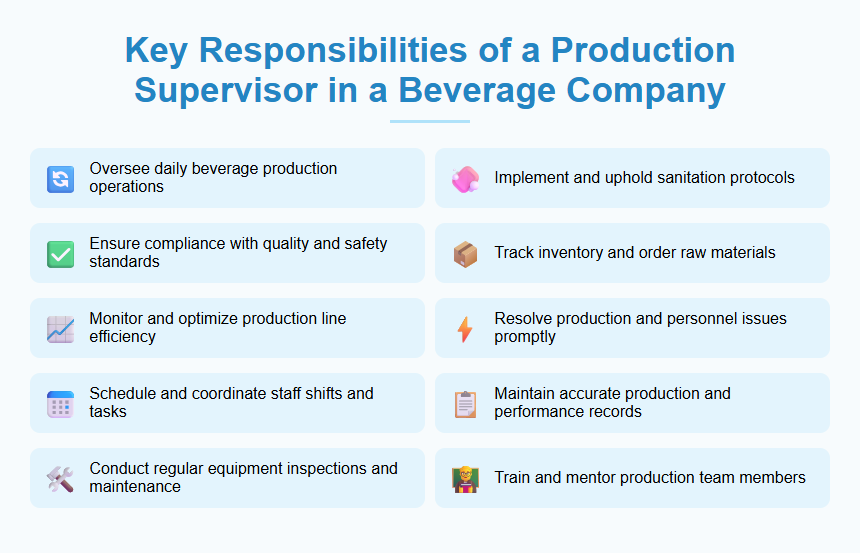 Key Responsibilities of a Production Supervisor in a Beverage Company

Oversee daily beverage production operations

Ensure compliance with quality and safety standards

Monitor and optimize production line efficiency

Schedule and coordinate staff shifts and tasks

Conduct regular equipment inspections and maintenance

Implement and uphold sanitation protocols

Track inventory and order raw materials

Resolve production and personnel issues promptly

Maintain accurate production and performance records

Train and mentor production team members